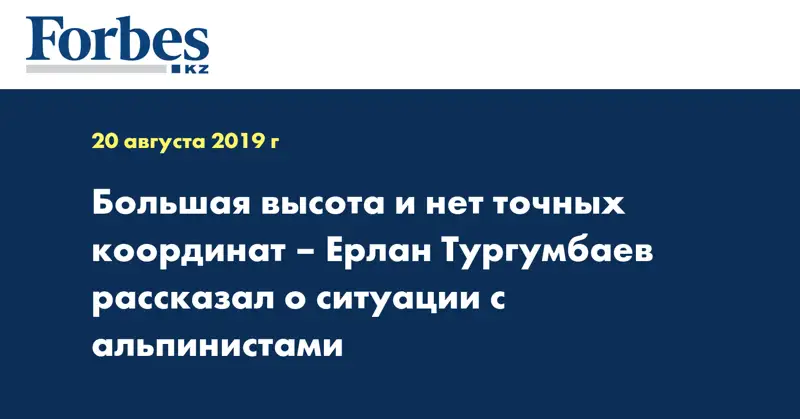 Forbes
KZ

20 августа 2019 г

Большая высота и нет точных координат – Ерлан Тургумбаев рассказал о ситуации с альпинистами